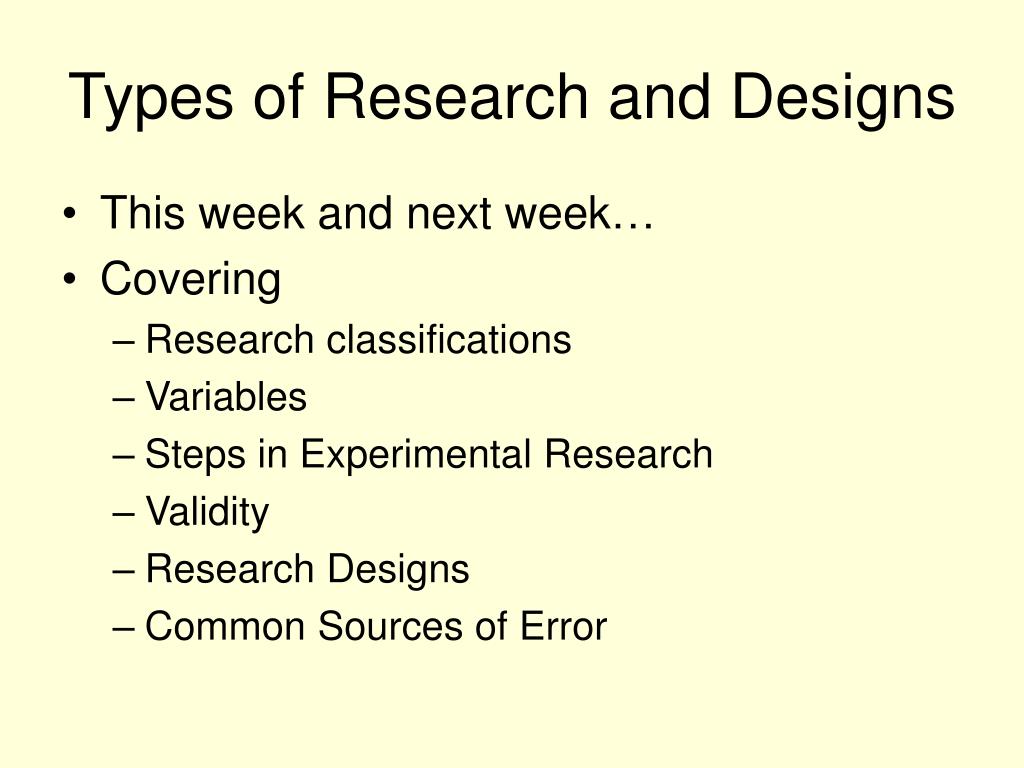 Types of Research and Designs

• This week and next week…
• Covering
– Research classifications
– Variables
– Steps in Experimental Research
– Validity
– Research Designs
– Common Sources of Error